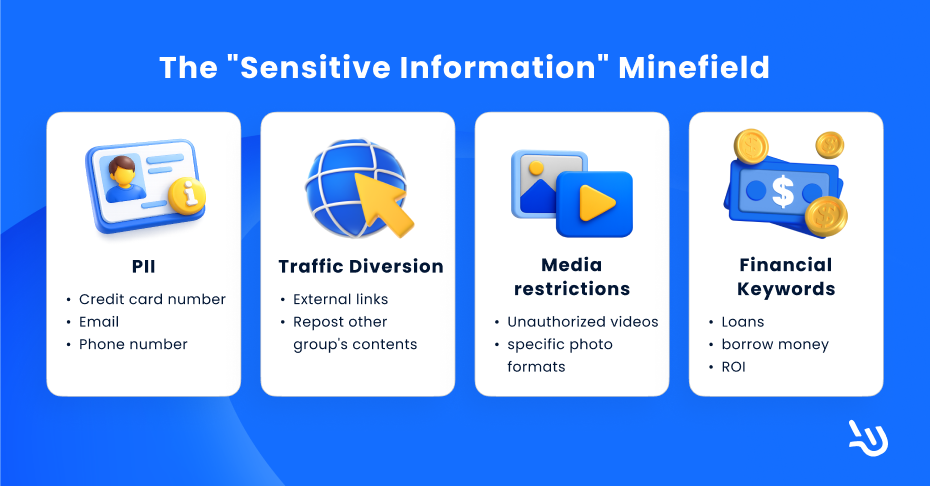 The "Sensitive Information" Minefield

PII

• Credit card number
• Email
• Phone number

Traffic Diversion

• External links
• Repost other group's contents

Media restrictions

• Unauthorized videos
• specific photo formats

Financial Keywords

• Loans
• borrow money
• ROI